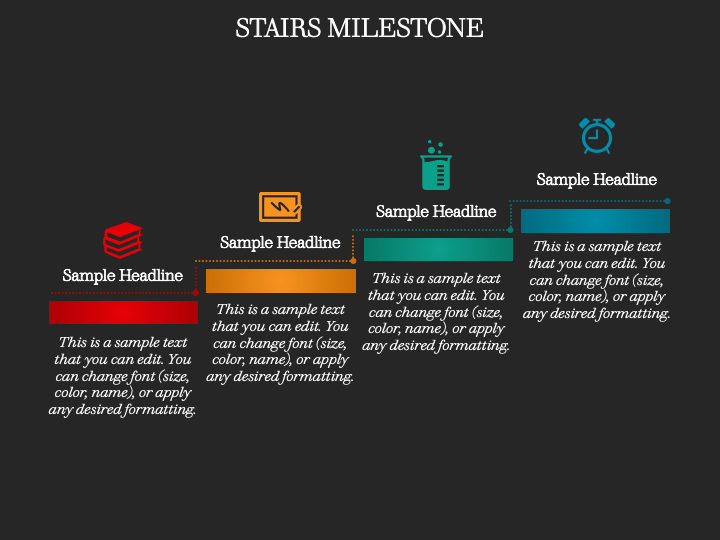 STAIRS MILESTONE

Sample Headline

This is a sample text that you can edit. You can change font (size, color, name), or apply any desired formatting.

Sample Headline

This is a sample text that you can edit. You can change font (size, color, name), or apply any desired formatting.

Sample Headline

This is a sample text that you can edit. You can change font (size, color, name), or apply any desired formatting.

Sample Headline

This is a sample text that you can edit. You can change font (size, color, name), or apply any desired formatting.